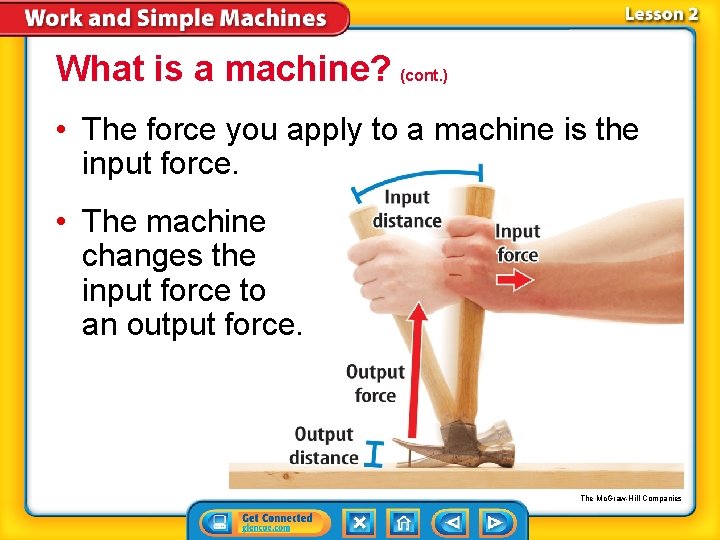 Work and Simple Machines

Lesson 2

What is a machine? (cont.)

• The force you apply to a machine is the input force.

• The machine changes the input force to an output force.

Input distance

Input force

Output force

Output distance

The McGraw-Hill Companies

Get Connected glencoe.com